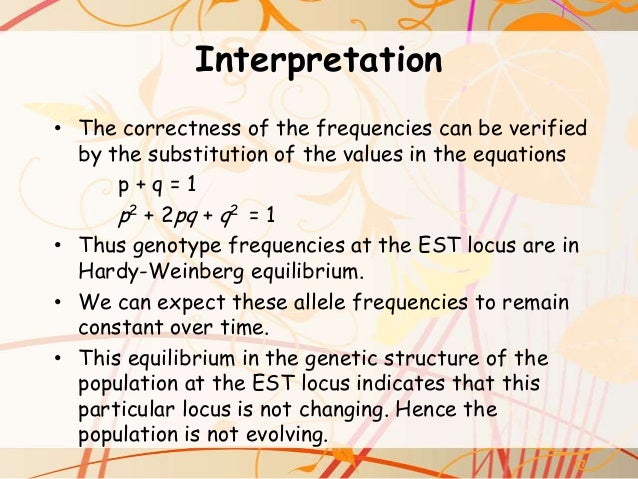 Interpretation

• The correctness of the frequencies can be verified by the substitution of the values in the equations
$p + q = 1$
$p^2 + 2pq + q^2 = 1$

• Thus genotype frequencies at the EST locus are in Hardy-Weinberg equilibrium.

• We can expect these allele frequencies to remain constant over time.

• This equilibrium in the genetic structure of the population at the EST locus indicates that this particular locus is not changing. Hence the population is not evolving.